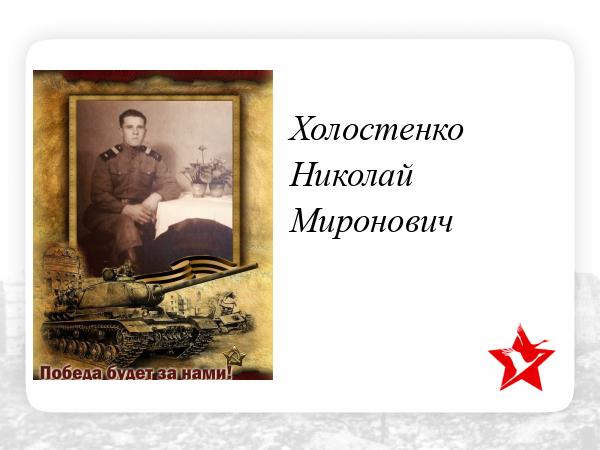 Победа будет за нами!

Холостенко
Николай
Миронович